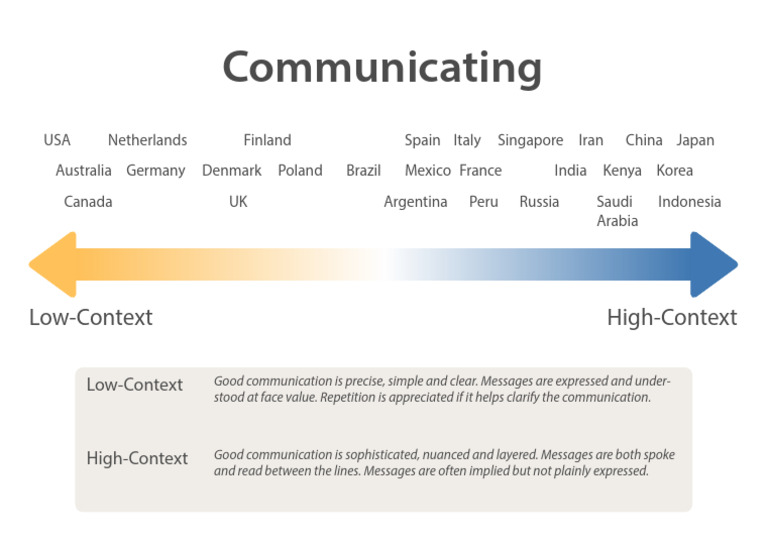 Communicating

USA Netherlands Finland Spain Italy Singapore Iran China Japan

Australia Germany Denmark Poland Brazil Mexico France India Kenya Korea

Canada UK Argentina Peru Russia Saudi Arabia Indonesia

Low-Context

High-Context

Low-Context Good communication is precise, simple and clear. Messages are expressed and understood at face value. Repetition is appreciated if it helps clarify the communication.

High-Context Good communication is sophisticated, nuanced and layered. Messages are both spoke and read between the lines. Messages are often implied but not plainly expressed.